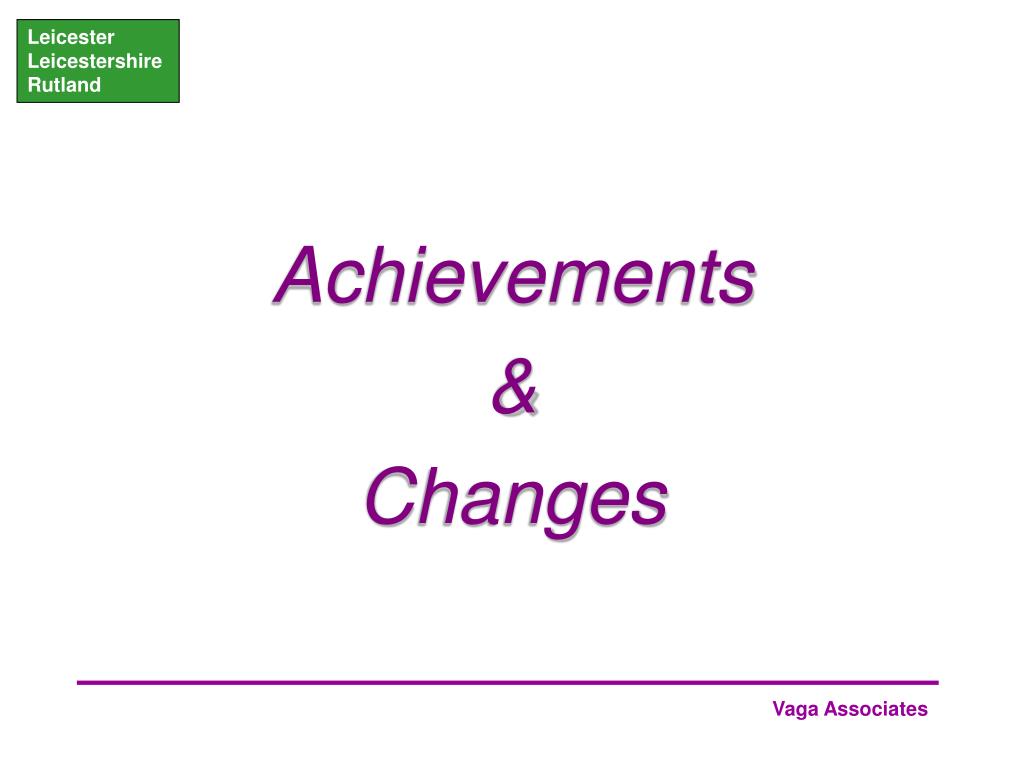 Leicester
Leicestershire
Rutland

Achievements
&
Changes

Vaga Associates